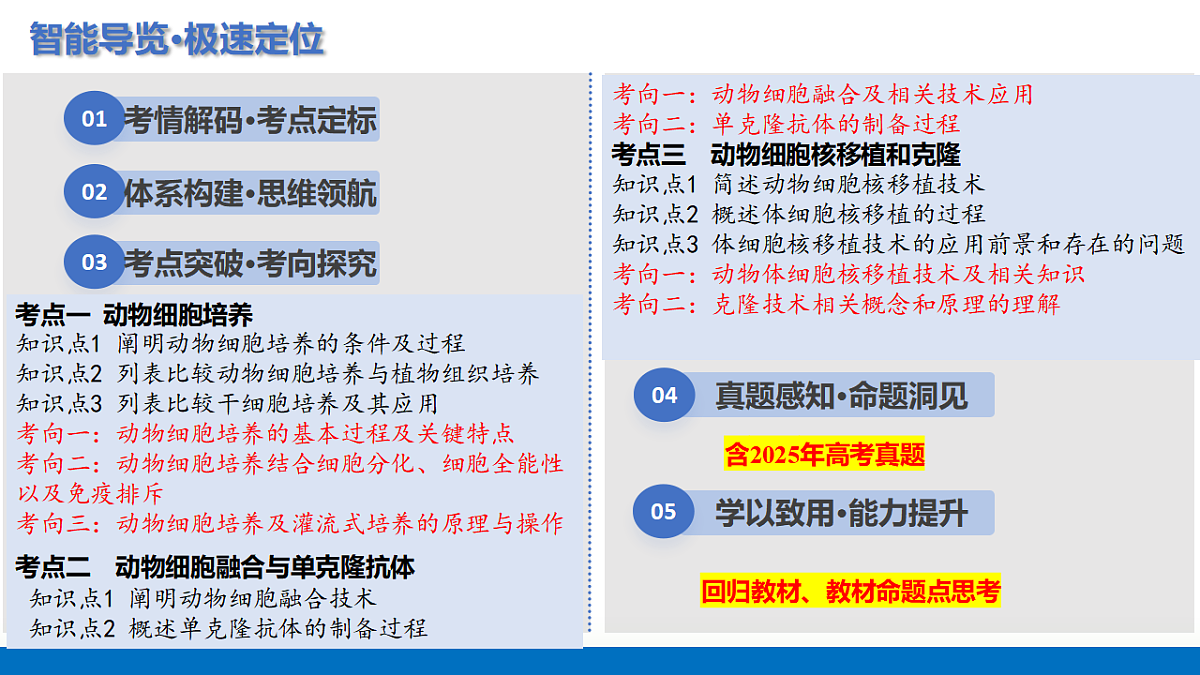 智能导览·极速定位

01 考情解码·考点定标

02 体系构建·思维领航

03 考点突破·考向探究

考点一 动物细胞培养
知识点1 阐明动物细胞培养的条件及过程
知识点2 列表比较动物细胞培养与植物组织培养
知识点3 列表比较干细胞培养及其应用
考向一：动物细胞培养的基本过程及关键特点
考向二：动物细胞培养结合细胞分化、细胞全能性以及免疫排斥
考向三：动物细胞培养及灌流式培养的原理与操作

考点二 动物细胞融合与单克隆抗体
知识点1 阐明动物细胞融合技术
知识点2 概述单克隆抗体的制备过程

考向一：动物细胞融合及相关技术应用
考向二：单克隆抗体的制备过程
考点三 动物细胞核移植和克隆
知识点1 简述动物细胞核移植技术
知识点2 概述体细胞核移植的过程
知识点3 体细胞核移植技术的应用前景和存在的问题
考向一：动物体细胞核移植技术及相关知识
考向二：克隆技术相关概念和原理的理解

04 真题感知·命题洞见

含2025年高考真题

05 学以致用·能力提升

回归教材、教材命题点思考